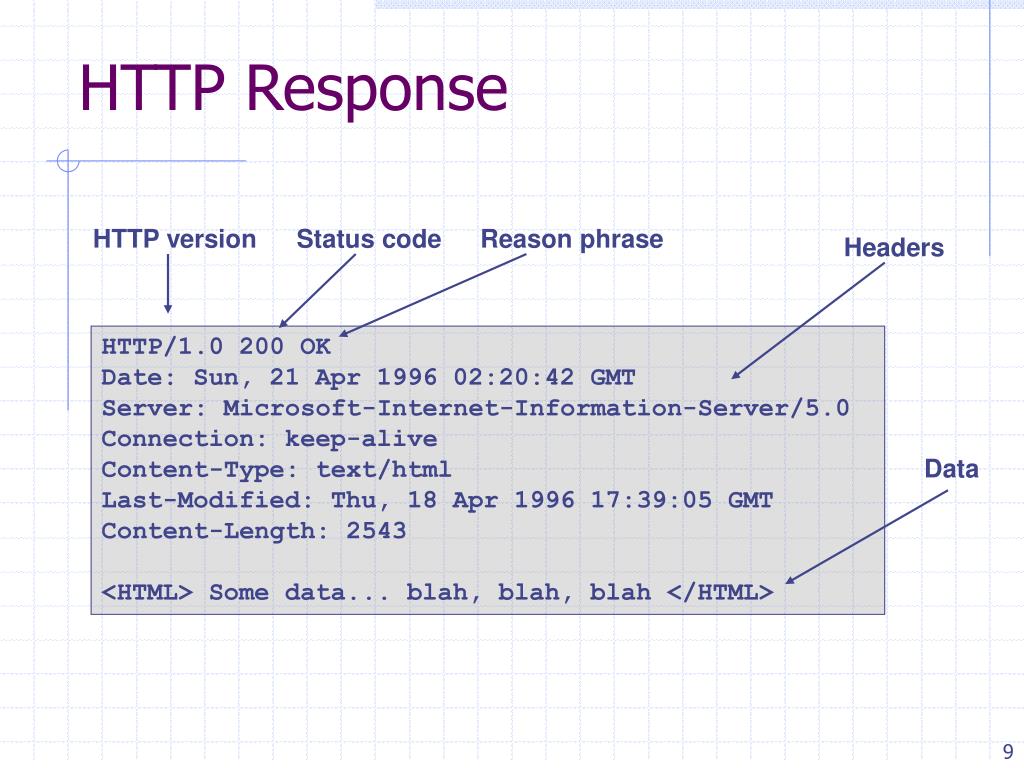 HTTP Response

HTTP version Status code Reason phrase

Headers

HTTP/1.0 200 OK
Date: Sun, 21 Apr 1996 02:20:42 GMT
Server: Microsoft-Internet-Information-Server/5.0
Connection: keep-alive
Content-Type: text/html
Last-Modified: Thu, 18 Apr 1996 17:39:05 GMT
Content-Length: 2543

<HTML> Some data... blah, blah, blah </HTML>

Data

9